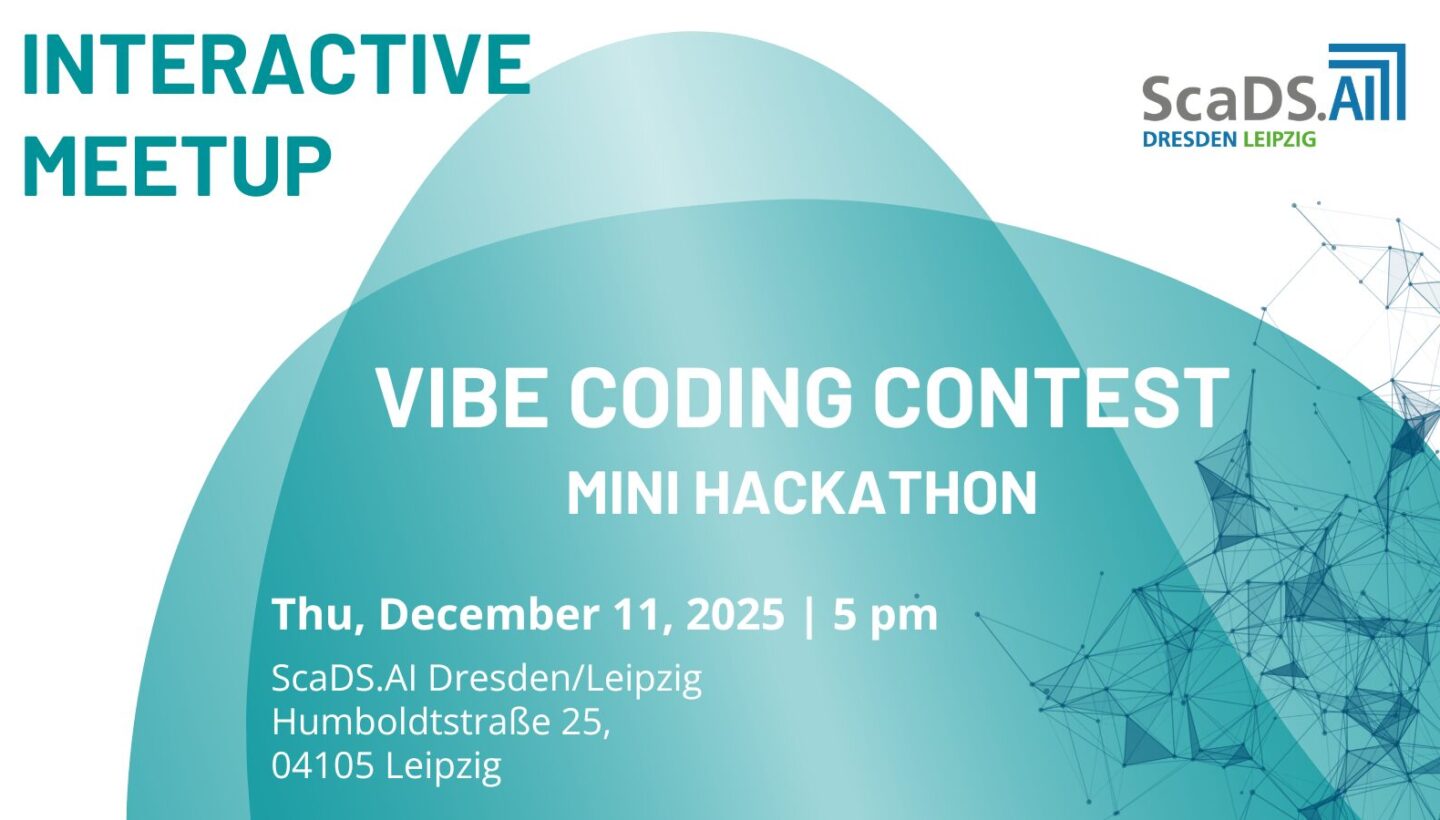 INTERACTIVE MEETUP

ScaDS.AI
DRESDEN LEIPZIG

VIBE CODING CONTEST
MINI HACKATHON

Thu, December 11, 2025 | 5 pm

ScaDS.AI Dresden/Leipzig
Humboldtstraße 25,
04105 Leipzig